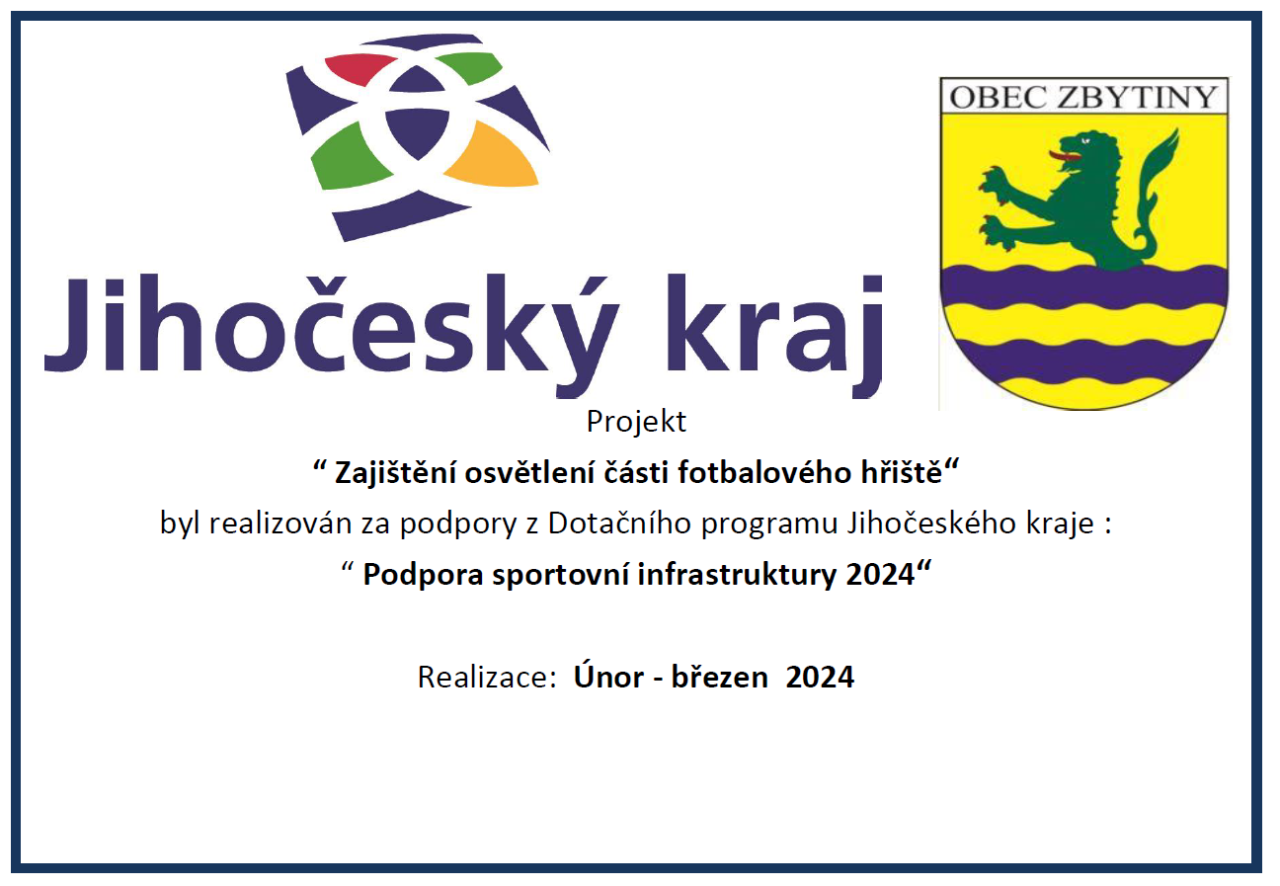 Jihočeský kraj

OBEC ZBYTINY

Projekt

“ Zajištění osvětlení části fotbalového hřiště“

byl realizován za podpory z Dotačního programu Jihočeského kraje :

“ Podpora sportovní infrastruktury 2024“

Realizace: Únor - březen 2024